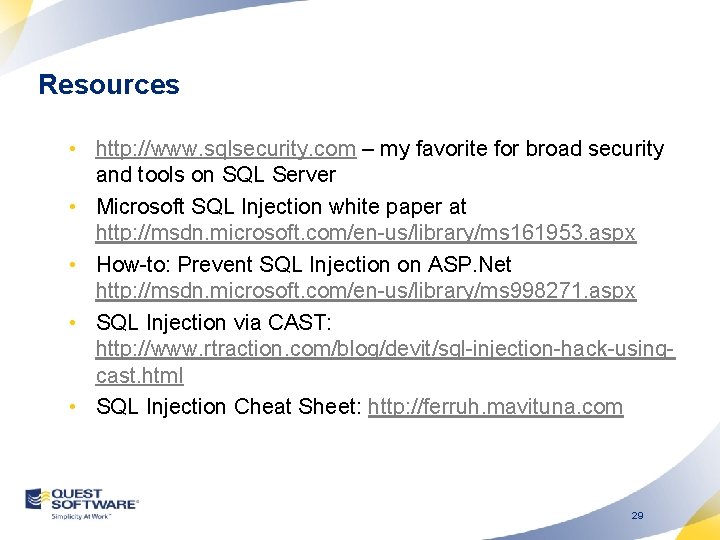 Resources

• http://www.sqlsecurity.com – my favorite for broad security and tools on SQL Server
• Microsoft SQL Injection white paper at http://msdn.microsoft.com/en-us/library/ms161953.aspx
• How-to: Prevent SQL Injection on ASP.Net http://msdn.microsoft.com/en-us/library/ms998271.aspx
• SQL Injection via CAST: http://www.rtraction.com/blog/devit/sql-injection-hack-using-cast.html
• SQL Injection Cheat Sheet: http://ferruh.mavituna.com

QUEST SOFTWARE®
Simplicity At Work™

29